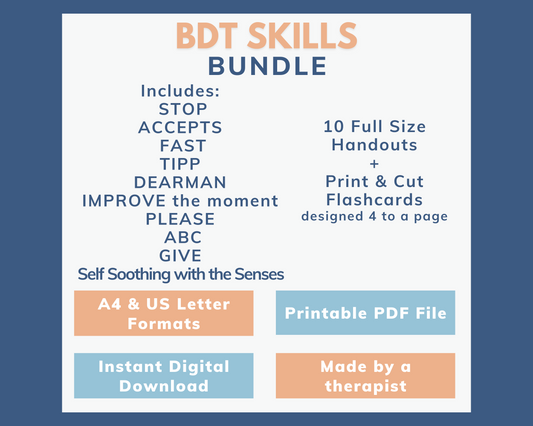 BDT SKILLS
BUNDLE

Includes:
STOP
ACCEPTS
FAST
TIPP
DEARMAN
IMPROVE the moment
PLEASE
ABC
GIVE
Self Soothing with the Senses

10 Full Size Handouts
+
Print & Cut Flashcards
designed 4 to a page

A4 & US Letter Formats

Printable PDF File

Instant Digital Download

Made by a therapist